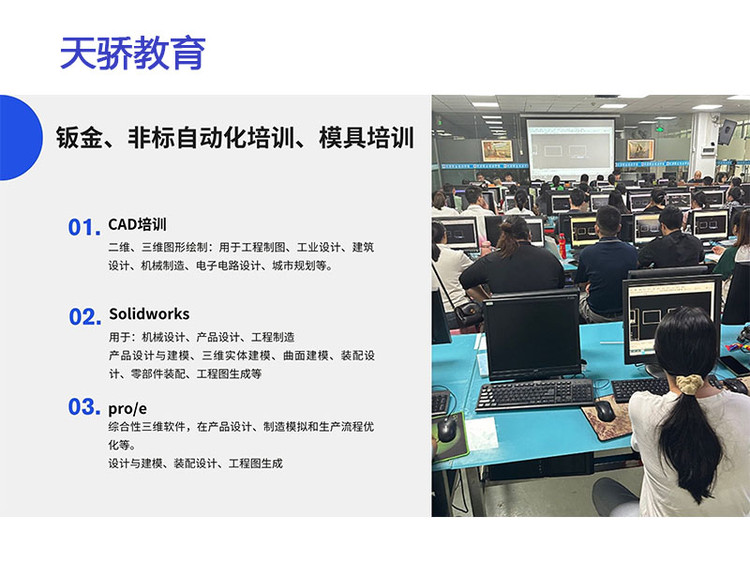 天骄教育

钣金、非标自动化培训、模具培训

01. CAD培训

二维、三维图形绘制：用于工程制图、工业设计、建筑设计、机械制造、电子电路设计、城市规划等。

02. Solidworks

用于：机械设计、产品设计、工程制造
产品设计与建模、三维实体建模、曲面建模、装配设计、零部件装配、工程图生成等

03. pro/e

综合性三维软件，在产品设计、制造模拟和生产流程优化等。
设计与建模、装配设计、工程图生成